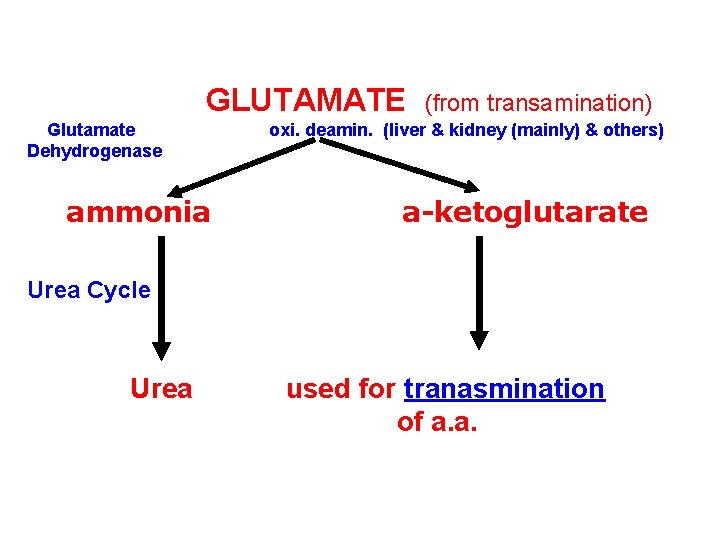 GLUTAMATE (from transamination)

Glutamate Dehydrogenase

oxi. deamin. (liver & kidney (mainly) & others)

ammonia

a-ketoglutarate

Urea Cycle

Urea

used for tranasmination of a.a.